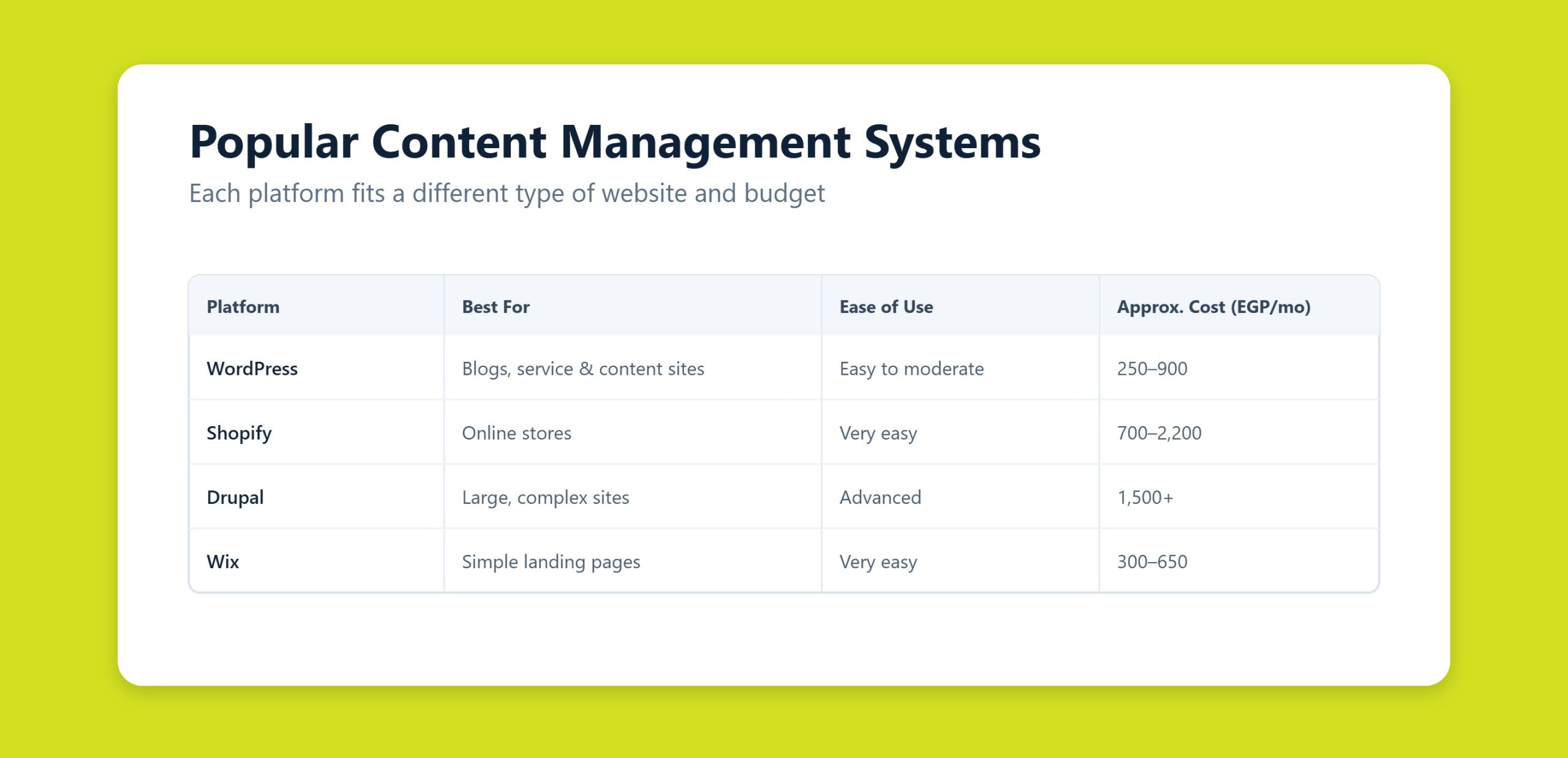 Popular Content Management Systems

Each platform fits a different type of website and budget

| Platform | Best For | Ease of Use | Approx. Cost (EGP/mo) |
|---|---|---|---|
| WordPress | Blogs, service & content sites | Easy to moderate | 250–900 |
| Shopify | Online stores | Very easy | 700–2,200 |
| Drupal | Large, complex sites | Advanced | 1,500+ |
| Wix | Simple landing pages | Very easy | 300–650 |